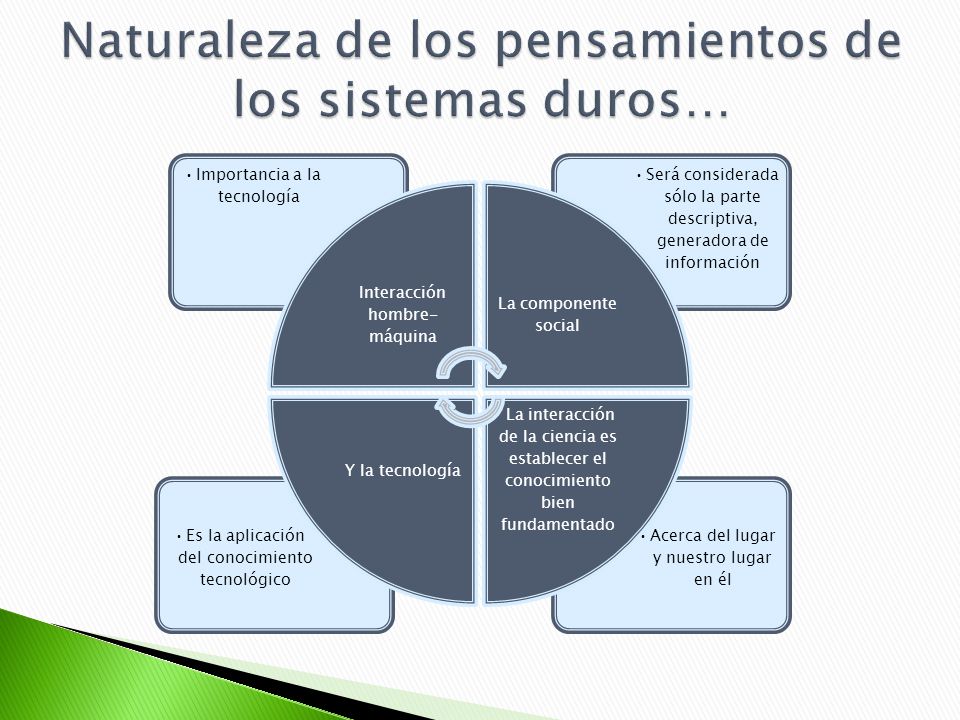 Naturaleza de los pensamientos de los sistemas duros…

• Importancia a la tecnología

• Será considerada sólo la parte descriptiva, generadora de información

Interacción hombre-máquina

La componente social

Y la tecnología

La interacción de la ciencia es establecer el conocimiento bien fundamentado

• Es la aplicación del conocimiento tecnológico

• Acerca del lugar y nuestro lugar en él